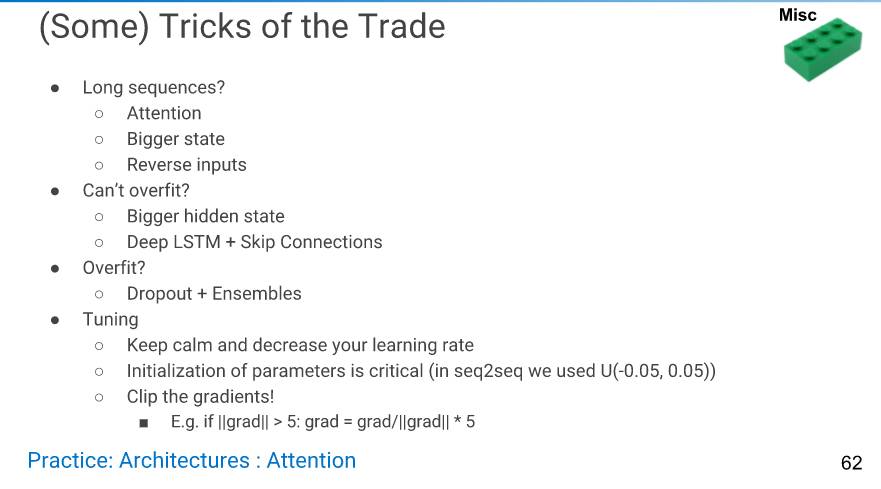 (Some) Tricks of the Trade

Misc

- Long sequences?
  - Attention
  - Bigger state
  - Reverse inputs
- Can't overfit?
  - Bigger hidden state
  - Deep LSTM + Skip Connections
- Overfit?
  - Dropout + Ensembles
- Tuning
  - Keep calm and decrease your learning rate
  - Initialization of parameters is critical (in seq2seq we used U(-0.05, 0.05))
  - Clip the gradients!
    - E.g. if ||grad|| > 5: grad = grad/||grad|| * 5

Practice: Architectures : Attention

62